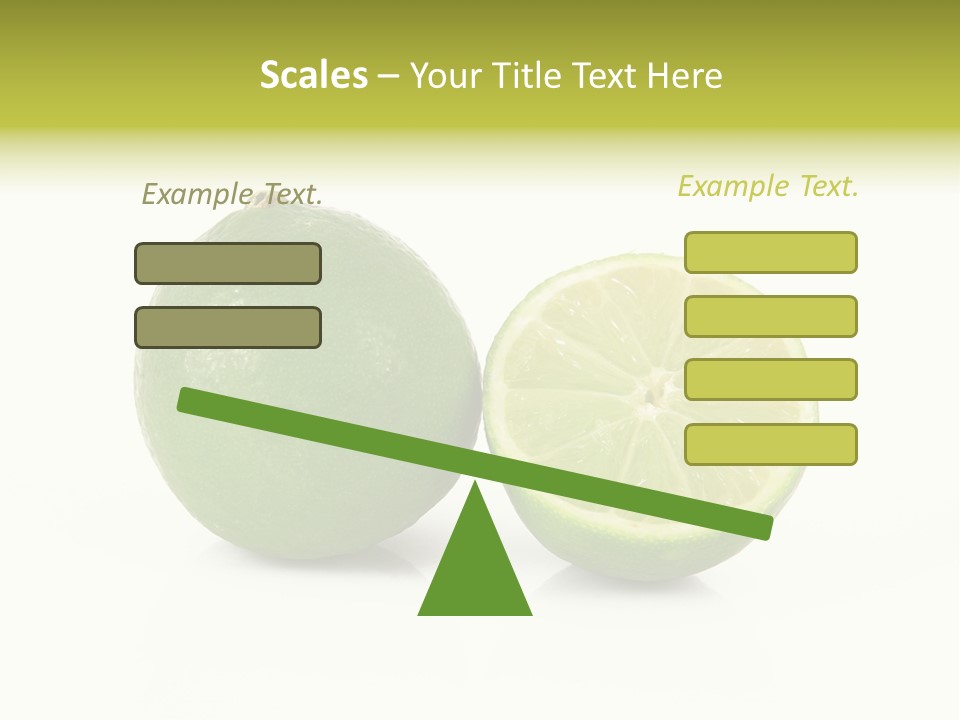 Scales – Your Title Text Here

Example Text.

Example Text.